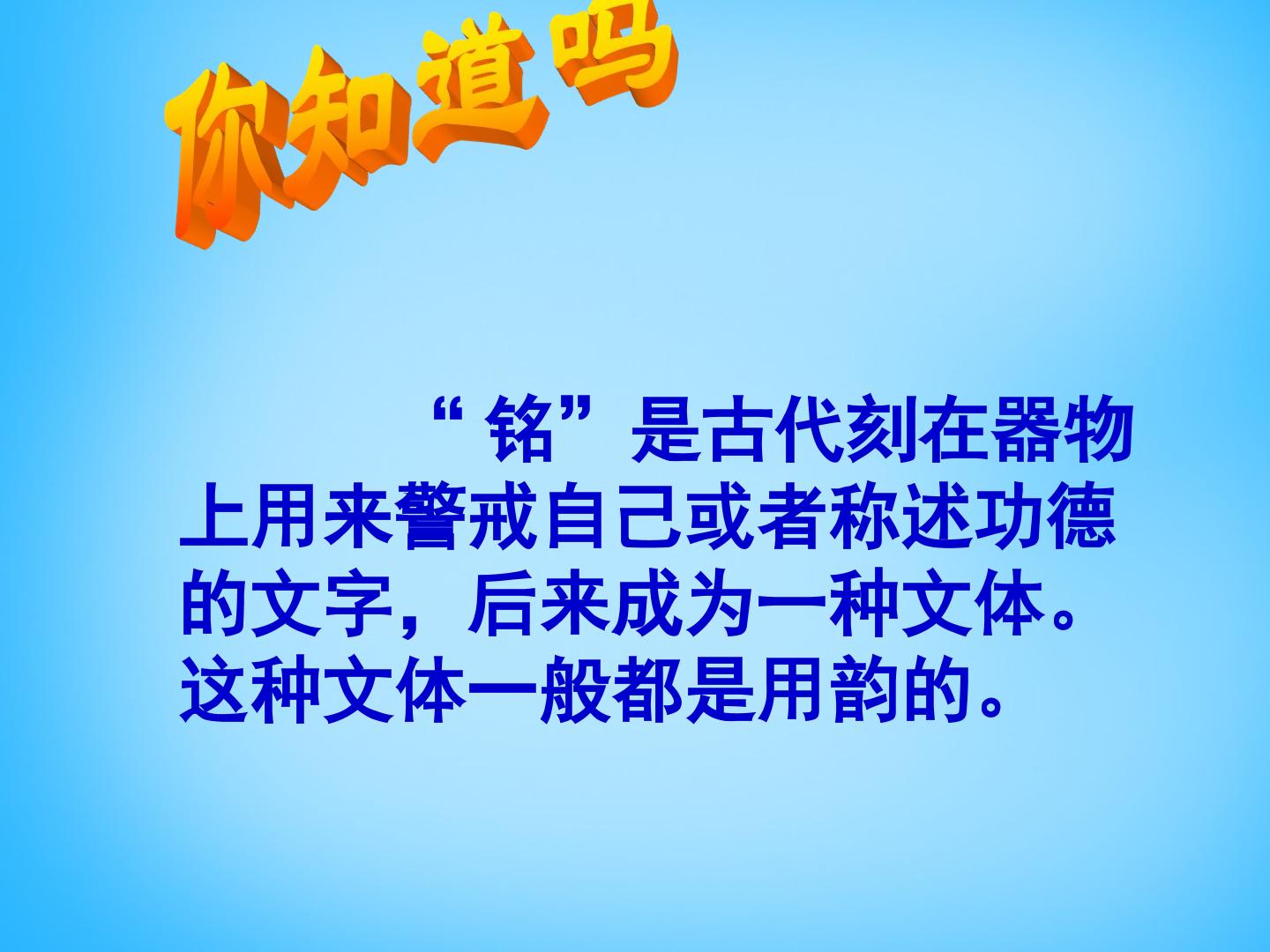 你知道吗

“铭”是古代刻在器物上用来警戒自己或者称述功德的文字，后来成为一种文体。这种文体一般都是用韵的。